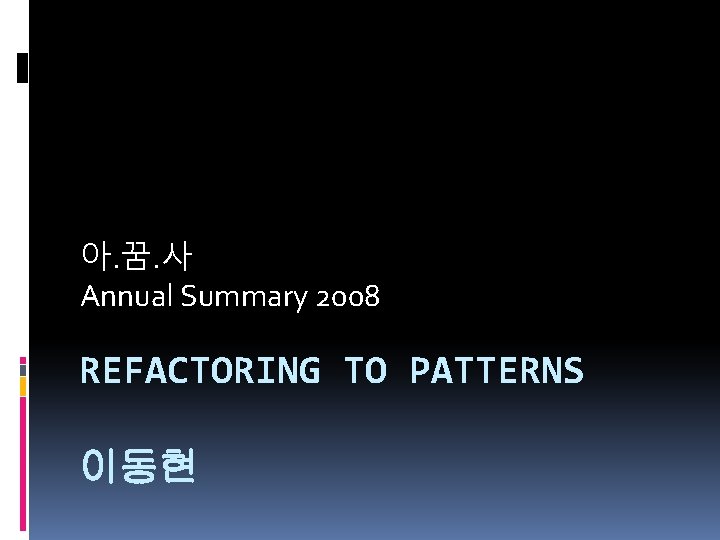 아.꿈.사
Annual Summary 2008

REFACTORING TO PATTERNS

이동현